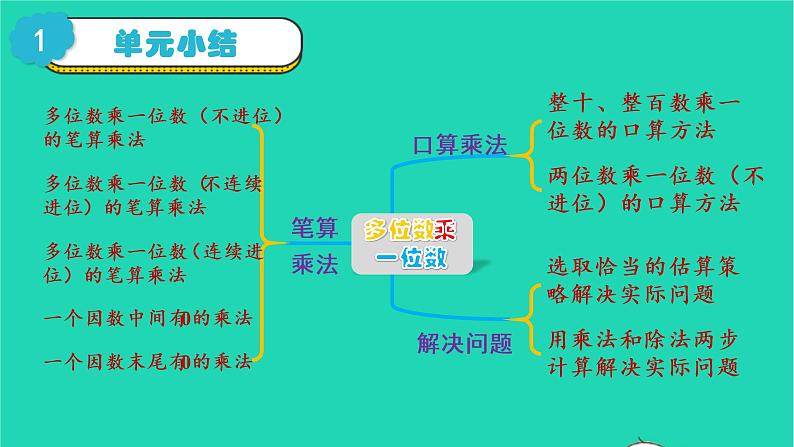 1 单元小结

多位数乘一位数（不进位）的笔算乘法

多位数乘一位数（不连续进位）的笔算乘法

多位数乘一位数（连续进位）的笔算乘法

一个因数中间有0的乘法

一个因数末尾有0的乘法

笔算乘法

多位数乘一位数

口算乘法

整十、整百数乘一位数的口算方法

两位数乘一位数（不进位）的口算方法

解决问题

选取恰当的估算策略解决实际问题

用乘法和除法两步计算解决实际问题